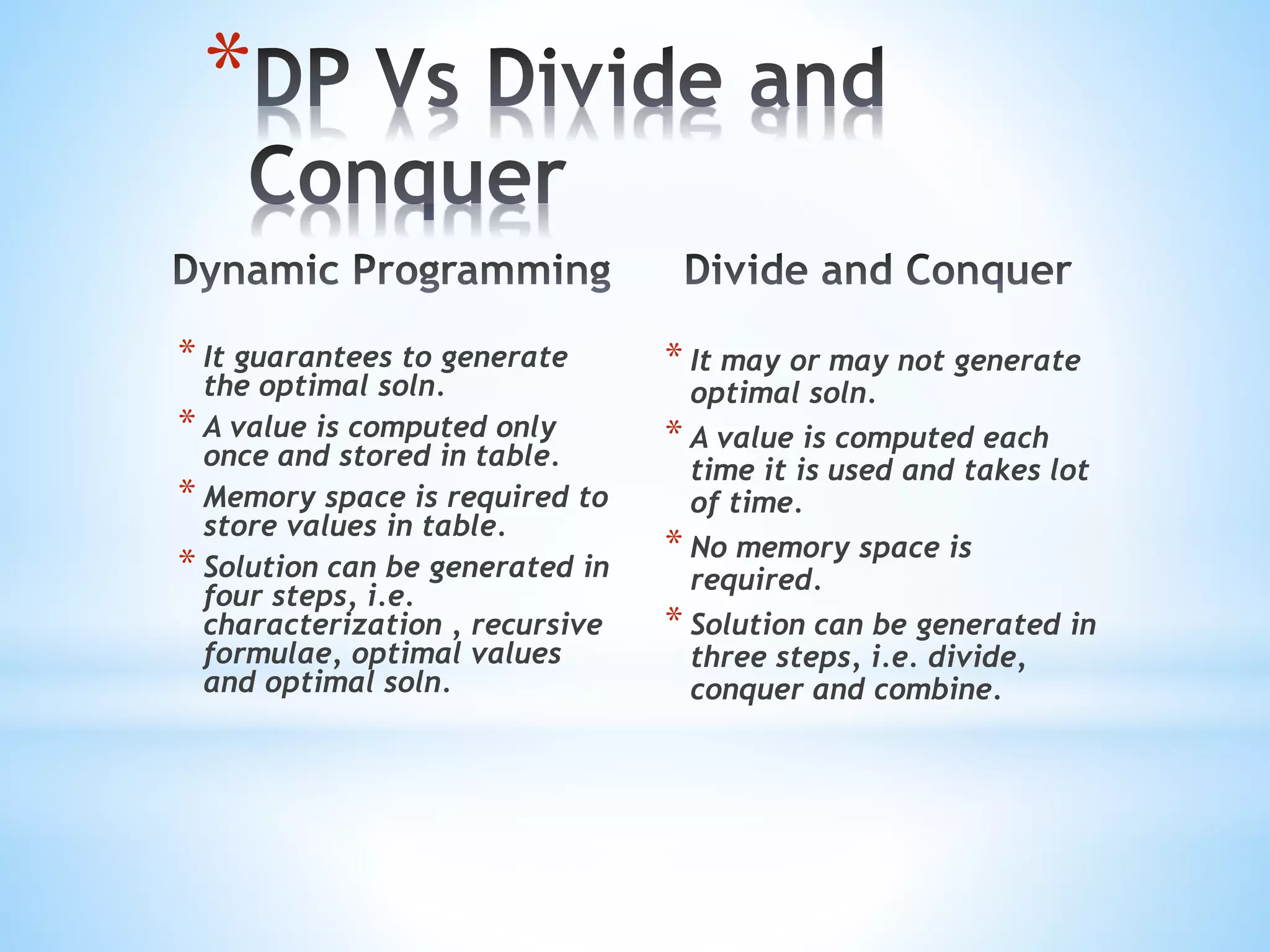 *DP Vs Divide and Conquer

Dynamic Programming

* It guarantees to generate the optimal soln.
* A value is computed only once and stored in table.
* Memory space is required to store values in table.
* Solution can be generated in four steps, i.e. characterization , recursive formulae, optimal values and optimal soln.

Divide and Conquer

* It may or may not generate optimal soln.
* A value is computed each time it is used and takes lot of time.
* No memory space is required.
* Solution can be generated in three steps, i.e. divide, conquer and combine.